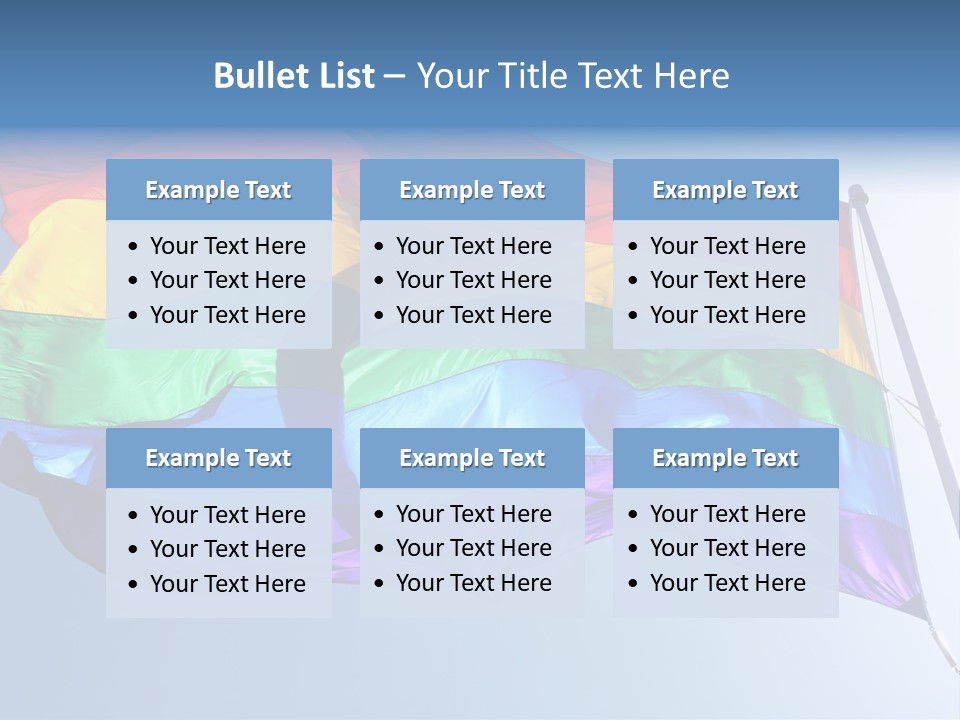 Bullet List – Your Title Text Here

Example Text
• Your Text Here
• Your Text Here
• Your Text Here

Example Text
• Your Text Here
• Your Text Here
• Your Text Here

Example Text
• Your Text Here
• Your Text Here
• Your Text Here

Example Text
• Your Text Here
• Your Text Here
• Your Text Here

Example Text
• Your Text Here
• Your Text Here
• Your Text Here

Example Text
• Your Text Here
• Your Text Here
• Your Text Here